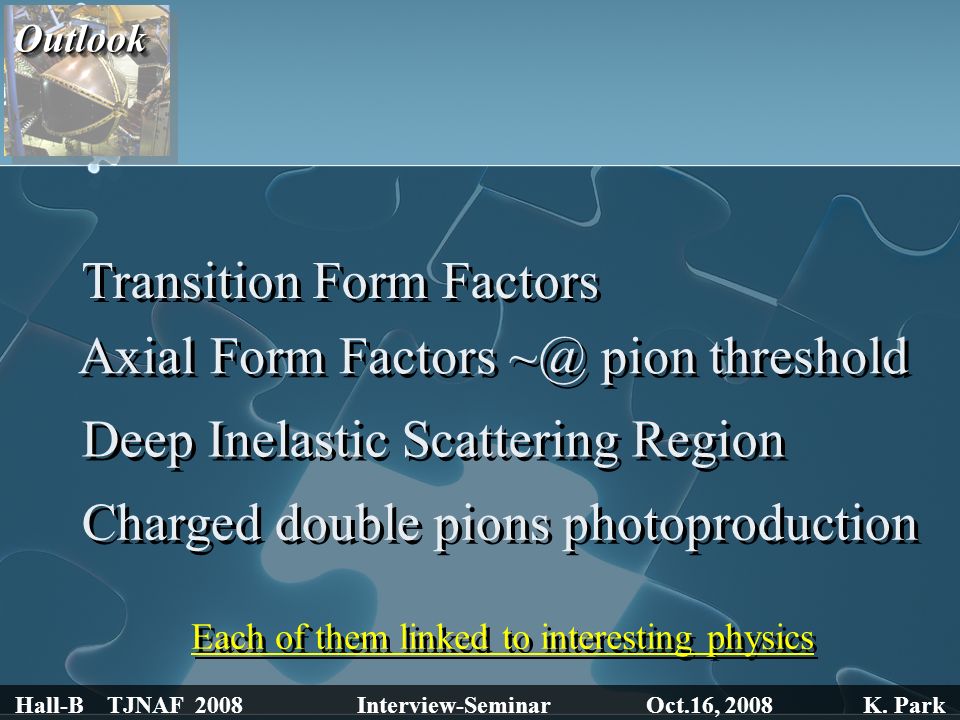 Outlook

Transition Form Factors

Axial Form Factors ~@ pion threshold

Deep Inelastic Scattering Region

Charged double pions photoproduction

Each of them linked to interesting physics

Hall-B TJNAF 2008 Interview-Seminar Oct.16, 2008 K. Park